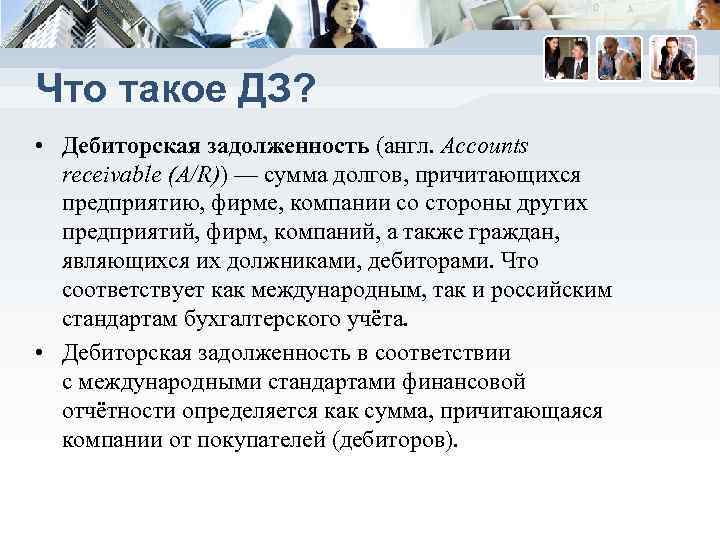 Что такое ДЗ?

• Дебиторская задолженность (англ. Accounts receivable (A/R)) — сумма долгов, причитающихся предприятию, фирме, компании со стороны других предприятий, фирм, компаний, а также граждан, являющихся их должниками, дебиторами. Что соответствует как международным, так и российским стандартам бухгалтерского учёта.

• Дебиторская задолженность в соответствии с международными стандартами финансовой отчётности определяется как сумма, причитающаяся компании от покупателей (дебиторов).